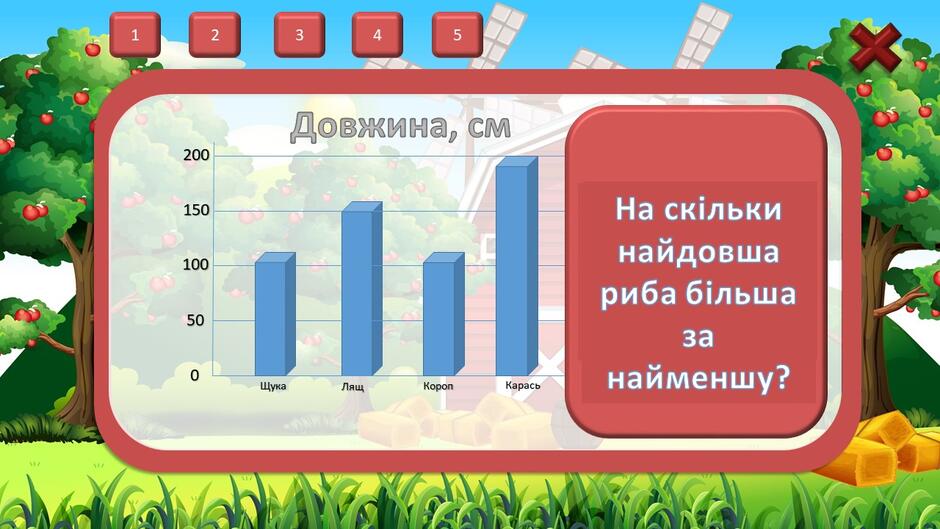 1 2 3 4 5

Довжина, см

200
150
100
50
0

Щука Лящ Короп Карась

На скільки найдовша риба більша за найменшу?